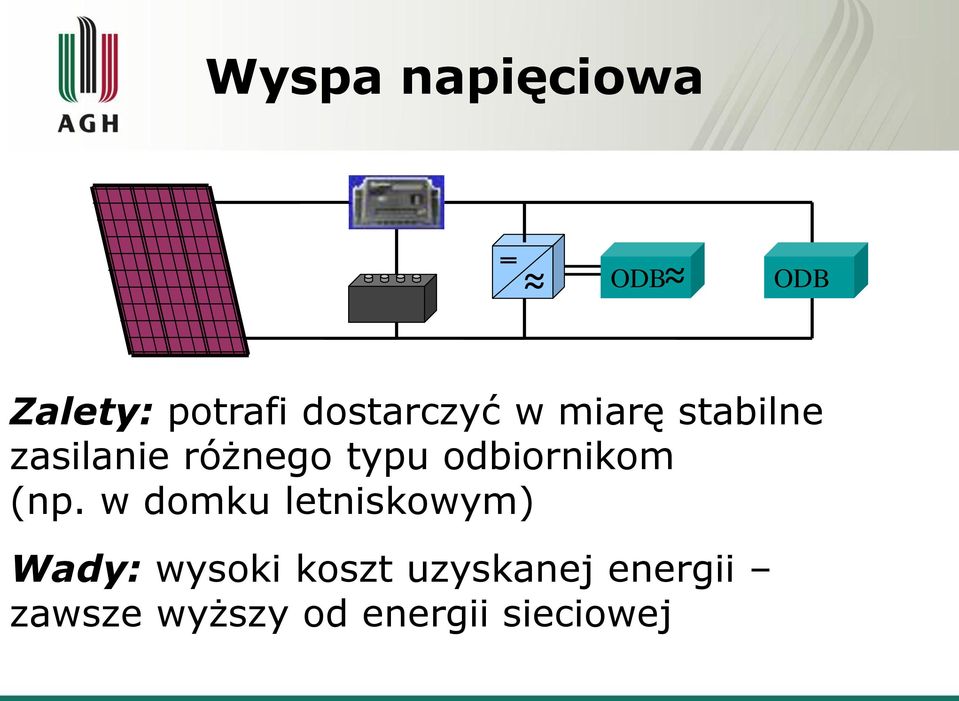 AGH

Wyspa napięciowa

=
≈

ODB≈

ODB

Zalety: potrafi dostarczyć w miarę stabilne zasilanie różnego typu odbiornikom (np. w domku letniskowym)

Wady: wysoki koszt uzyskanej energii – zawsze wyższy od energii sieciowej